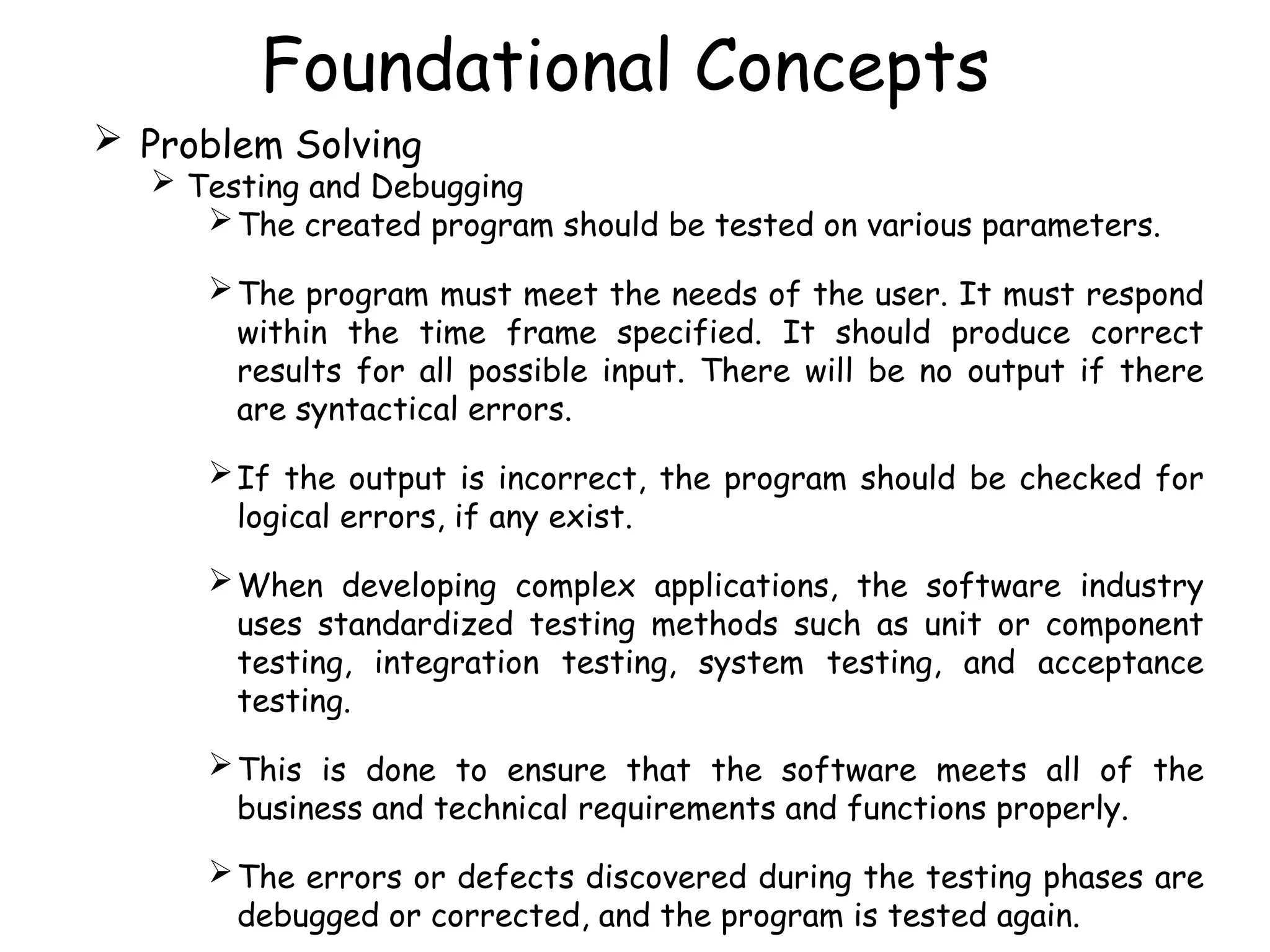 Foundational Concepts

➢ Problem Solving

➢ Testing and Debugging

➢ The created program should be tested on various parameters.

➢ The program must meet the needs of the user. It must respond within the time frame specified. It should produce correct results for all possible input. There will be no output if there are syntactical errors.

➢ If the output is incorrect, the program should be checked for logical errors, if any exist.

➢ When developing complex applications, the software industry uses standardized testing methods such as unit or component testing, integration testing, system testing, and acceptance testing.

➢ This is done to ensure that the software meets all of the business and technical requirements and functions properly.

➢ The errors or defects discovered during the testing phases are debugged or corrected, and the program is tested again.